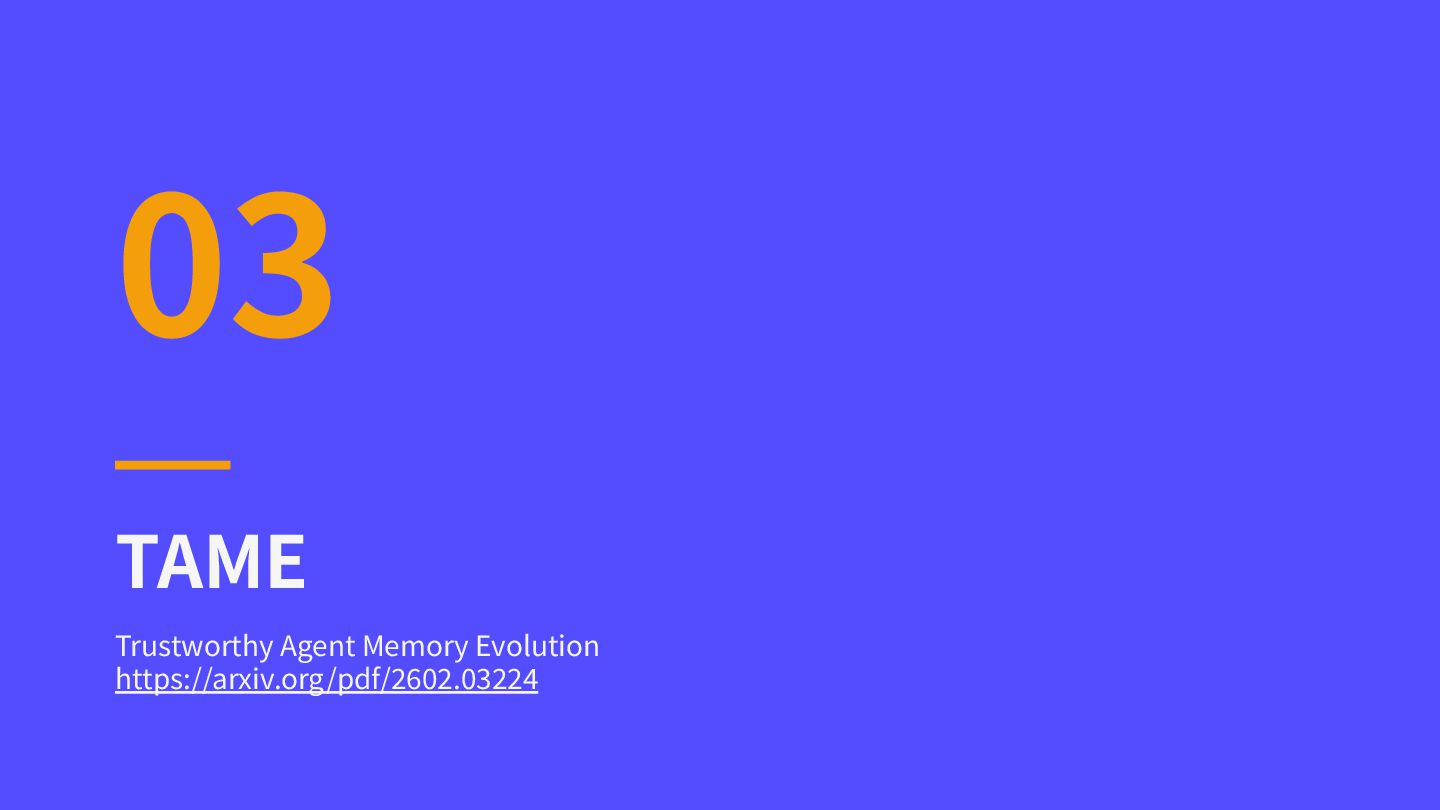 03

TAME

Trustworthy Agent Memory Evolution
https://arxiv.org/pdf/2602.03224